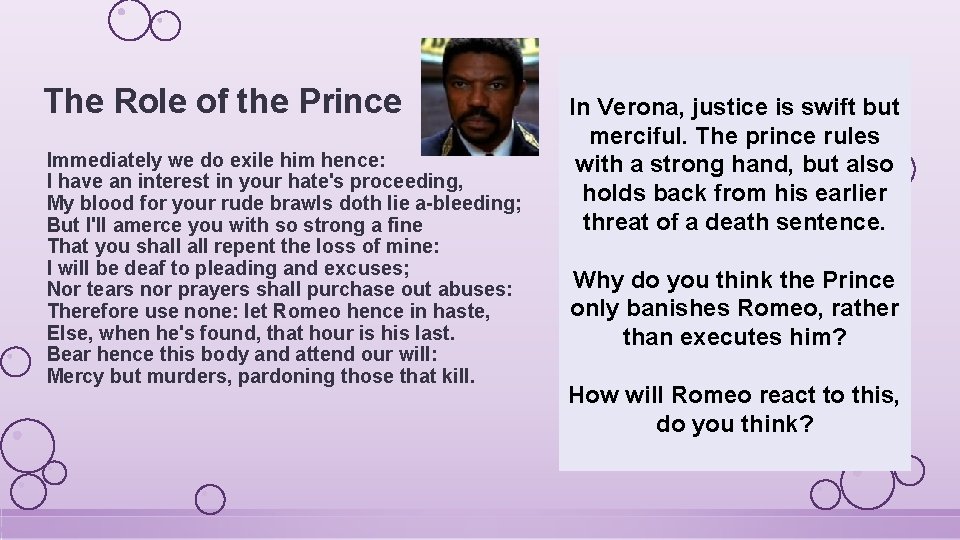 The Role of the Prince

Immediately we do exile him hence:
I have an interest in your hate's proceeding,
My blood for your rude brawls doth lie a-bleeding;
But I'll amerce you with so strong a fine
That you shall all repent the loss of mine:
I will be deaf to pleading and excuses;
Nor tears nor prayers shall purchase out abuses:
Therefore use none: let Romeo hence in haste,
Else, when he's found, that hour is his last.
Bear hence this body and attend our will:
Mercy but murders, pardoning those that kill.

In Verona, justice is swift but merciful. The prince rules with a strong hand, but also holds back from his earlier threat of a death sentence.

Why do you think the Prince only banishes Romeo, rather than executes him?

How will Romeo react to this, do you think?